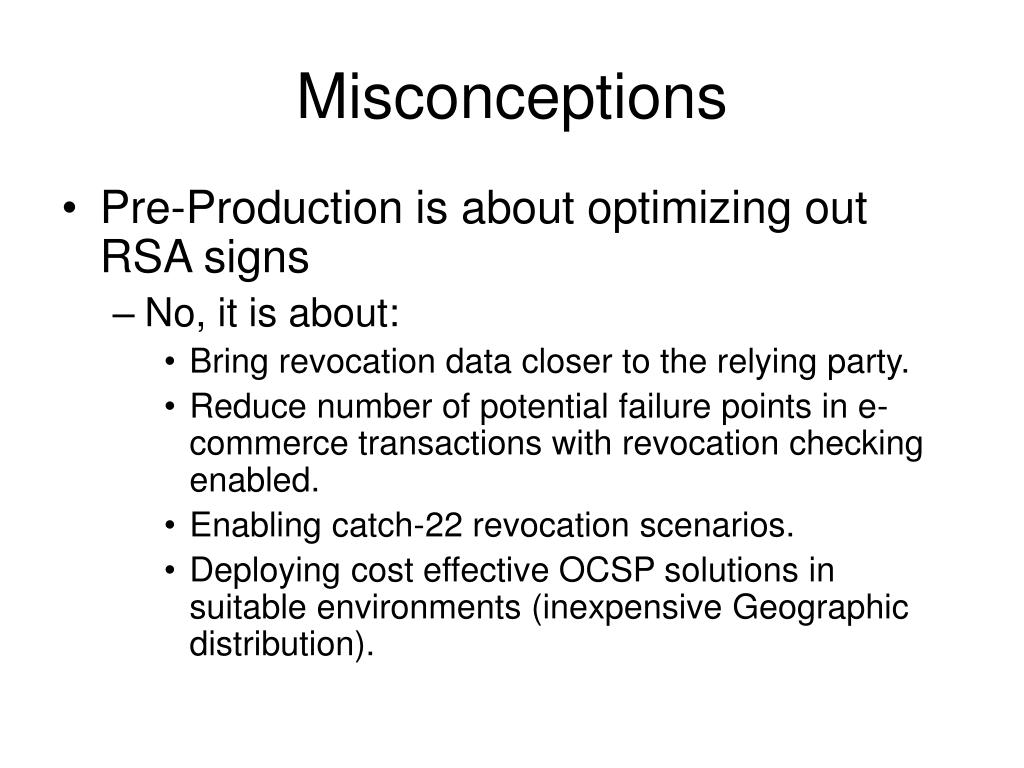 Misconceptions

• Pre-Production is about optimizing out RSA signs

– No, it is about:

• Bring revocation data closer to the relying party.

• Reduce number of potential failure points in e-commerce transactions with revocation checking enabled.

• Enabling catch-22 revocation scenarios.

• Deploying cost effective OCSP solutions in suitable environments (inexpensive Geographic distribution).